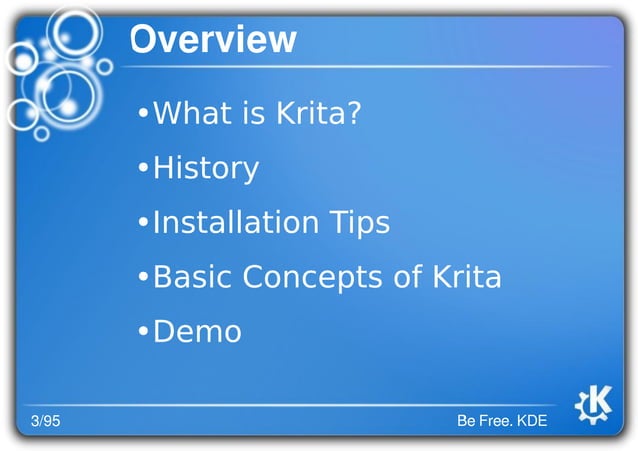 Overview

•What is Krita?

•History

•Installation Tips

•Basic Concepts of Krita

•Demo

3/95

Be Free. KDE

K